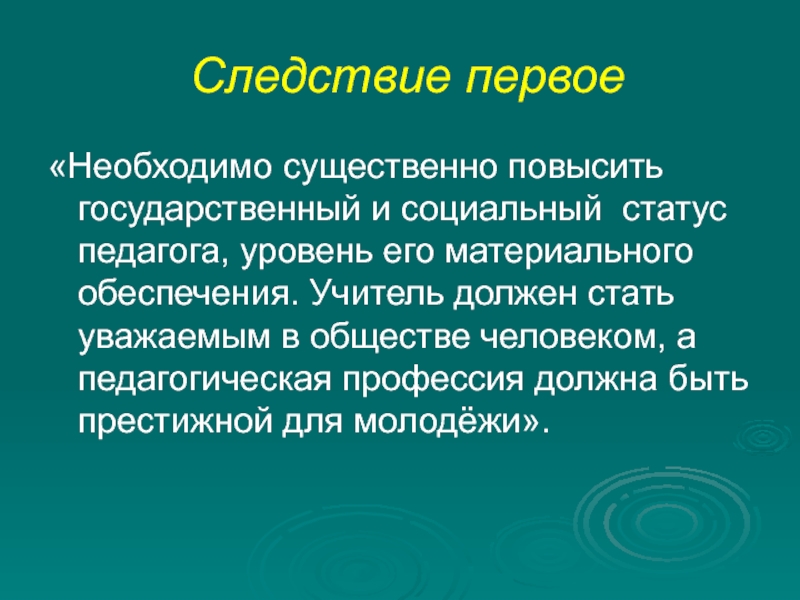 Следствие первое

«Необходимо существенно повысить государственный и социальный статус педагога, уровень его материального обеспечения. Учитель должен стать уважаемым в обществе человеком, а педагогическая профессия должна быть престижной для молодёжи».